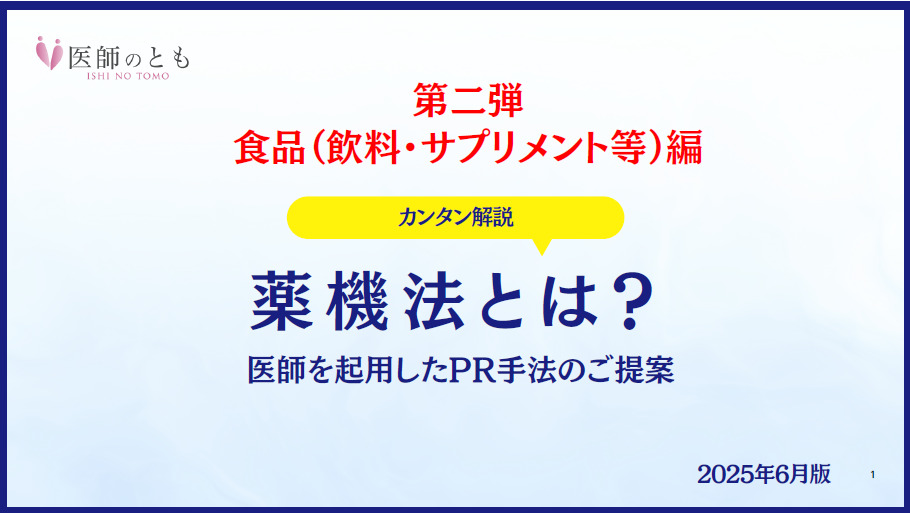 医師のとも
ISHI NO TOMO

第二弾
食品（飲料・サプリメント等）編

カンタン解説

薬機法とは？

医師を起用したPR手法のご提案

2025年6月版

1